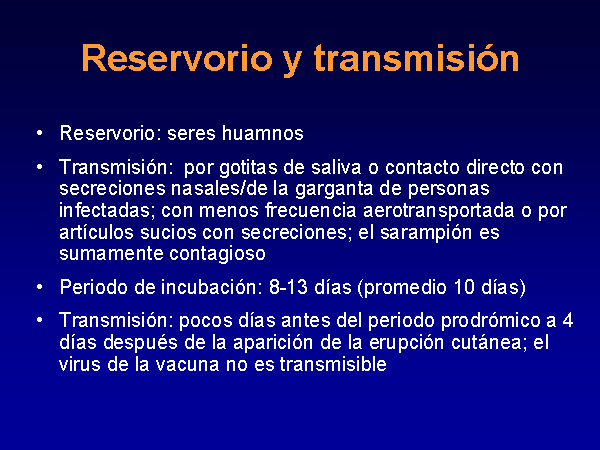 Reservorio y transmisión

• Reservorio: seres huamnos

• Transmisión: por gotitas de saliva o contacto directo con secreciones nasales/de la garganta de personas infectadas; con menos frecuencia aerotransportada o por artículos sucios con secreciones; el sarampión es sumamente contagioso

• Periodo de incubación: 8-13 días (promedio 10 días)

• Transmisión: pocos días antes del periodo prodrómico a 4 días después de la aparición de la erupción cutánea; el virus de la vacuna no es transmisible